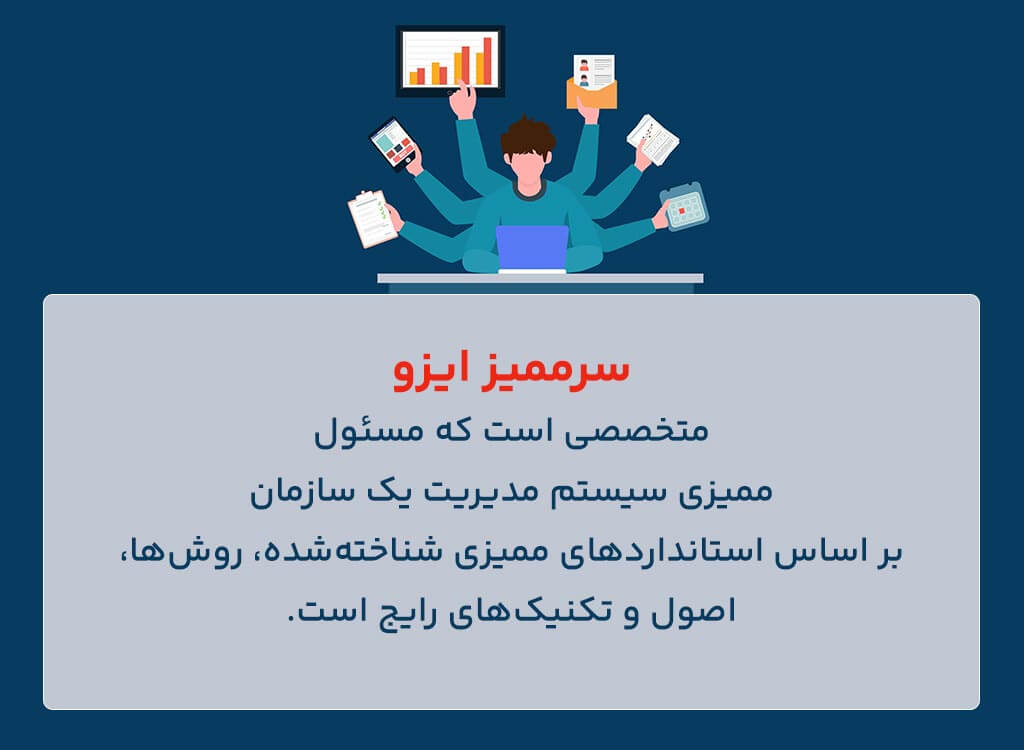 سرممیز ایزو

متخصصی است که مسئول
ممیزی سیستم مدیریت یک سازمان
بر اساس استانداردهای ممیزی شناخته‌شده، روش‌ها،
اصول و تکنیک‌های رایج است.